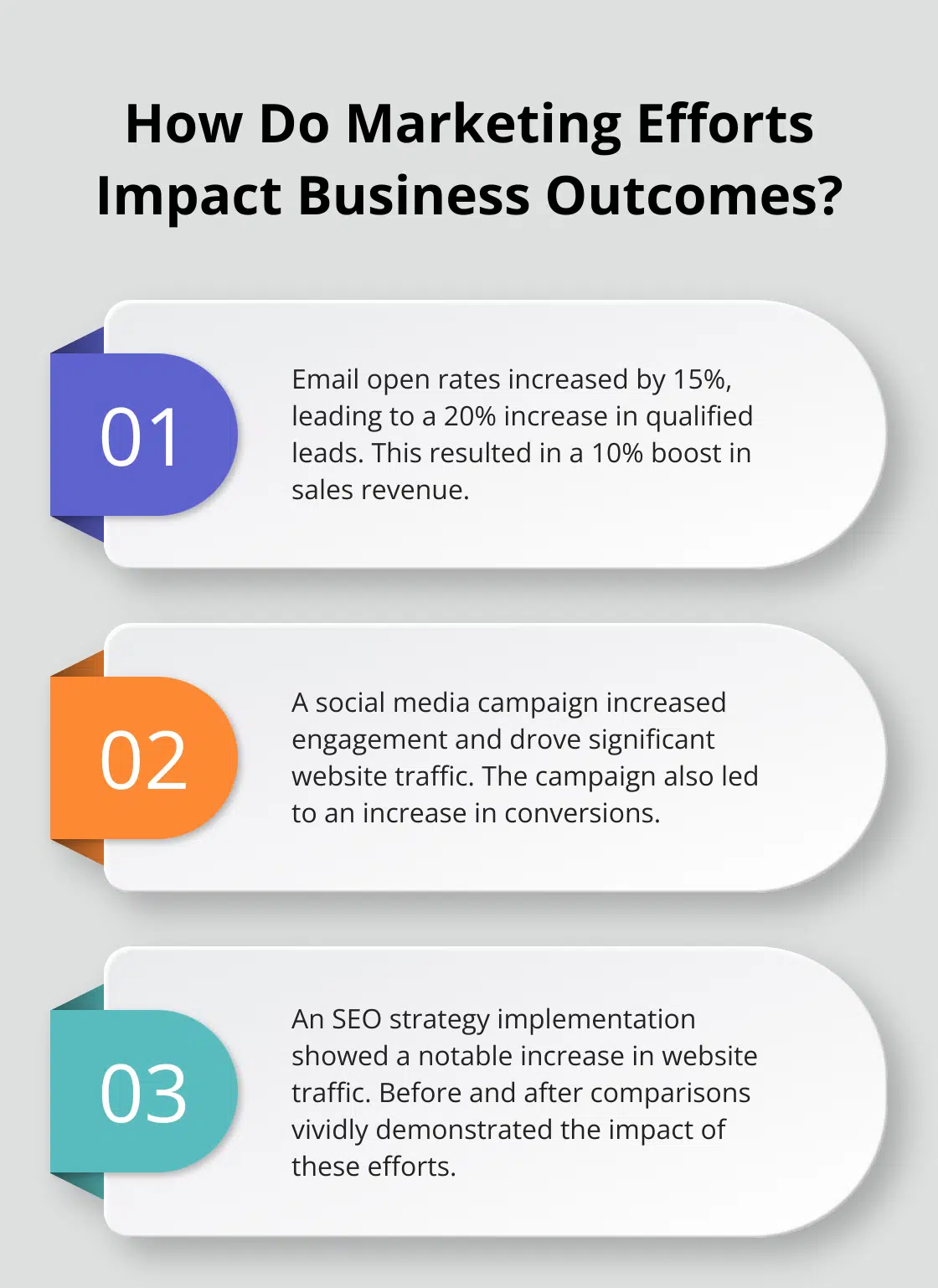 How Do Marketing Efforts Impact Business Outcomes?

01

Email open rates increased by 15%, leading to a 20% increase in qualified leads. This resulted in a 10% boost in sales revenue.

02

A social media campaign increased engagement and drove significant website traffic. The campaign also led to an increase in conversions.

03

An SEO strategy implementation showed a notable increase in website traffic. Before and after comparisons vividly demonstrated the impact of these efforts.